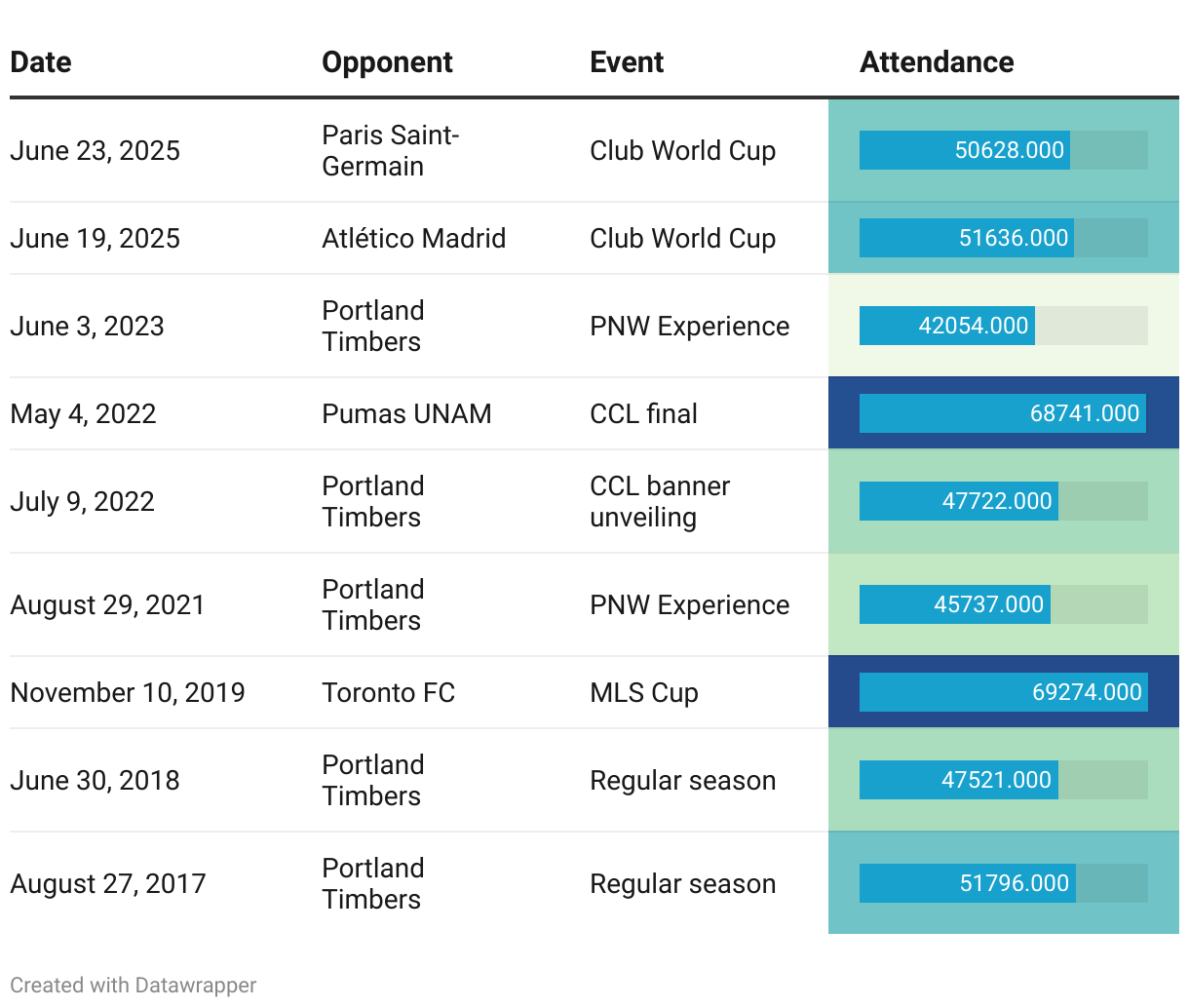 | Date | Opponent | Event | Attendance |
|---|---|---|---|
| June 23, 2025 | Paris Saint-Germain | Club World Cup | 50628.000 |
| June 19, 2025 | Atlético Madrid | Club World Cup | 51636.000 |
| June 3, 2023 | Portland Timbers | PNW Experience | 42054.000 |
| May 4, 2022 | Pumas UNAM | CCL final | 68741.000 |
| July 9, 2022 | Portland Timbers | CCL banner unveiling | 47722.000 |
| August 29, 2021 | Portland Timbers | PNW Experience | 45737.000 |
| November 10, 2019 | Toronto FC | MLS Cup | 69274.000 |
| June 30, 2018 | Portland Timbers | Regular season | 47521.000 |
| August 27, 2017 | Portland Timbers | Regular season | 51796.000 |

Created with Datawrapper